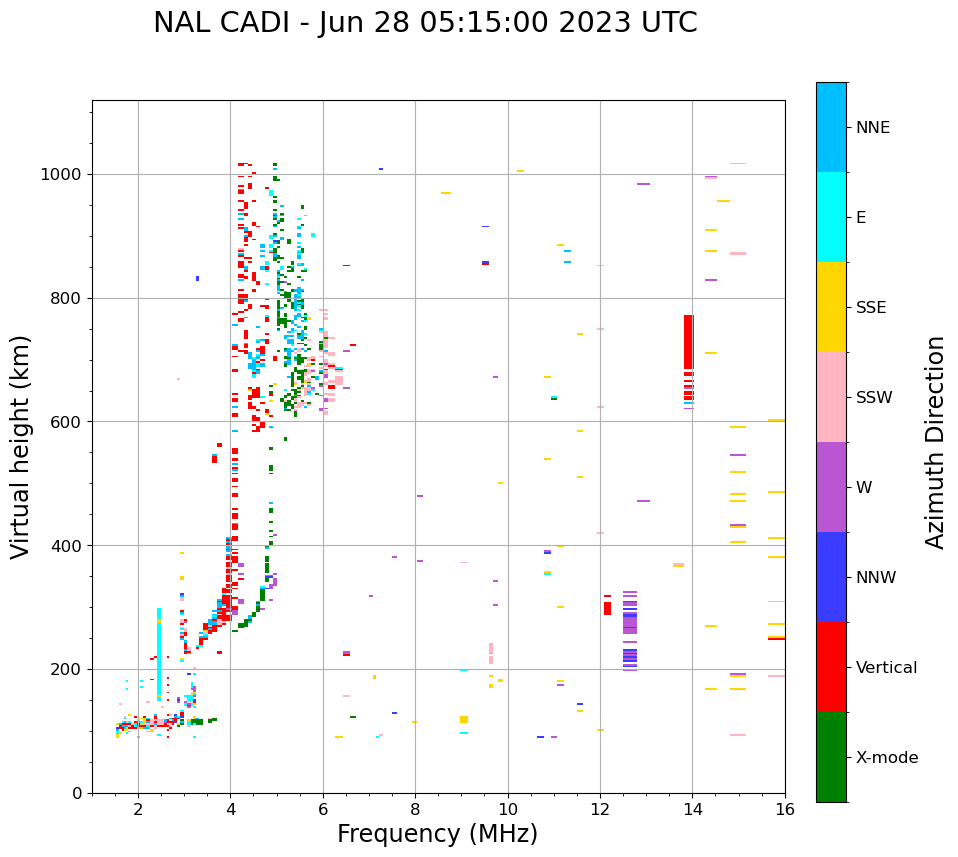 NAL CADI - Jun 28 05:15:00 2023 UTC

Virtual height (km)

1000
800
600
400
200
0

2
4
6
8
10
12
14
16

Frequency (MHz)

NNE
E
SSE
SSW
W
NNW
Vertical
X-mode

Azimuth Direction